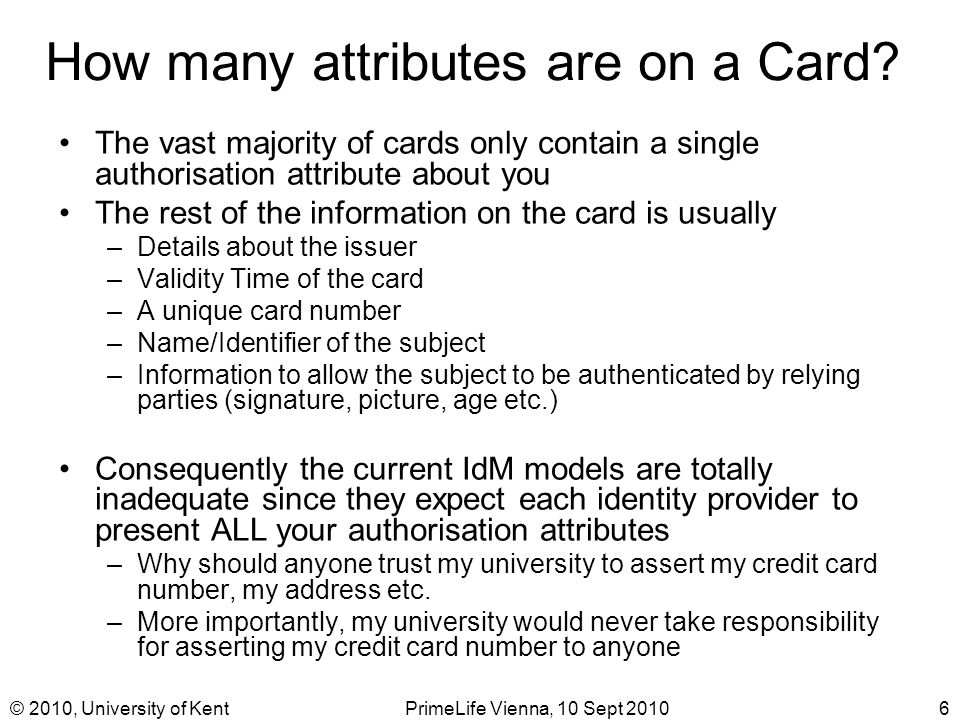 How many attributes are on a Card?

• The vast majority of cards only contain a single authorisation attribute about you
• The rest of the information on the card is usually
– Details about the issuer
– Validity Time of the card
– A unique card number
– Name/Identifier of the subject
– Information to allow the subject to be authenticated by relying parties (signature, picture, age etc.)

• Consequently the current IdM models are totally inadequate since they expect each identity provider to present ALL your authorisation attributes
– Why should anyone trust my university to assert my credit card number, my address etc.
– More importantly, my university would never take responsibility for asserting my credit card number to anyone

© 2010, University of Kent PrimeLife Vienna, 10 Sept 2010 6